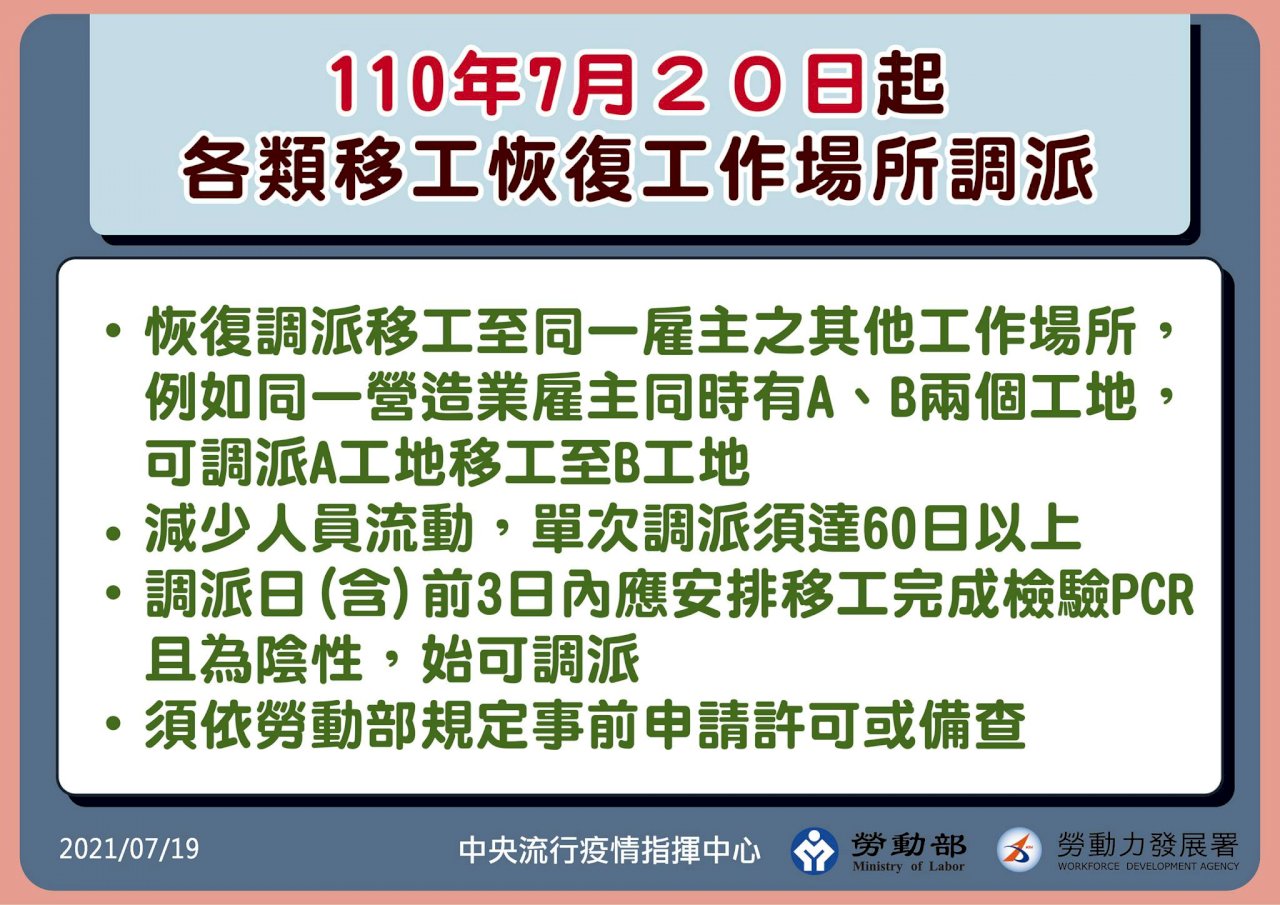 110年7月２０日起
各類移工恢復工作場所調派

• 恢復調派移工至同一雇主之其他工作場所，例如同一營造業雇主同時有A、B兩個工地，可調派A工地移工至B工地
• 減少人員流動，單次調派須達60日以上
• 調派日(含)前3日內應安排移工完成檢驗PCR且為陰性，始可調派
• 須依勞動部規定事前申請許可或備查

2021/07/19
中央流行疫情指揮中心
勞動部 Ministry of Labor
勞動力發展署 WORKFORCE DEVELOPMENT AGENCY